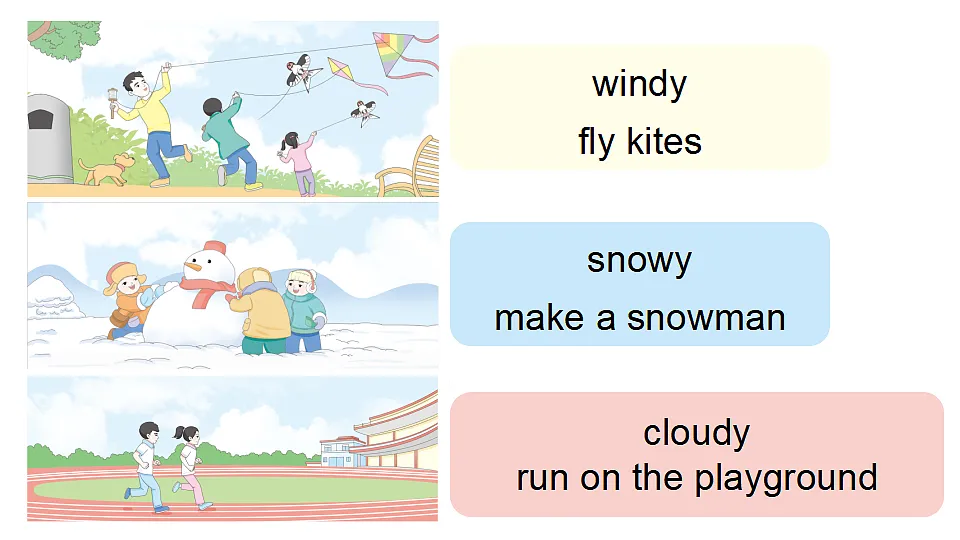 windy
fly kites

snowy
make a snowman

cloudy
run on the playground